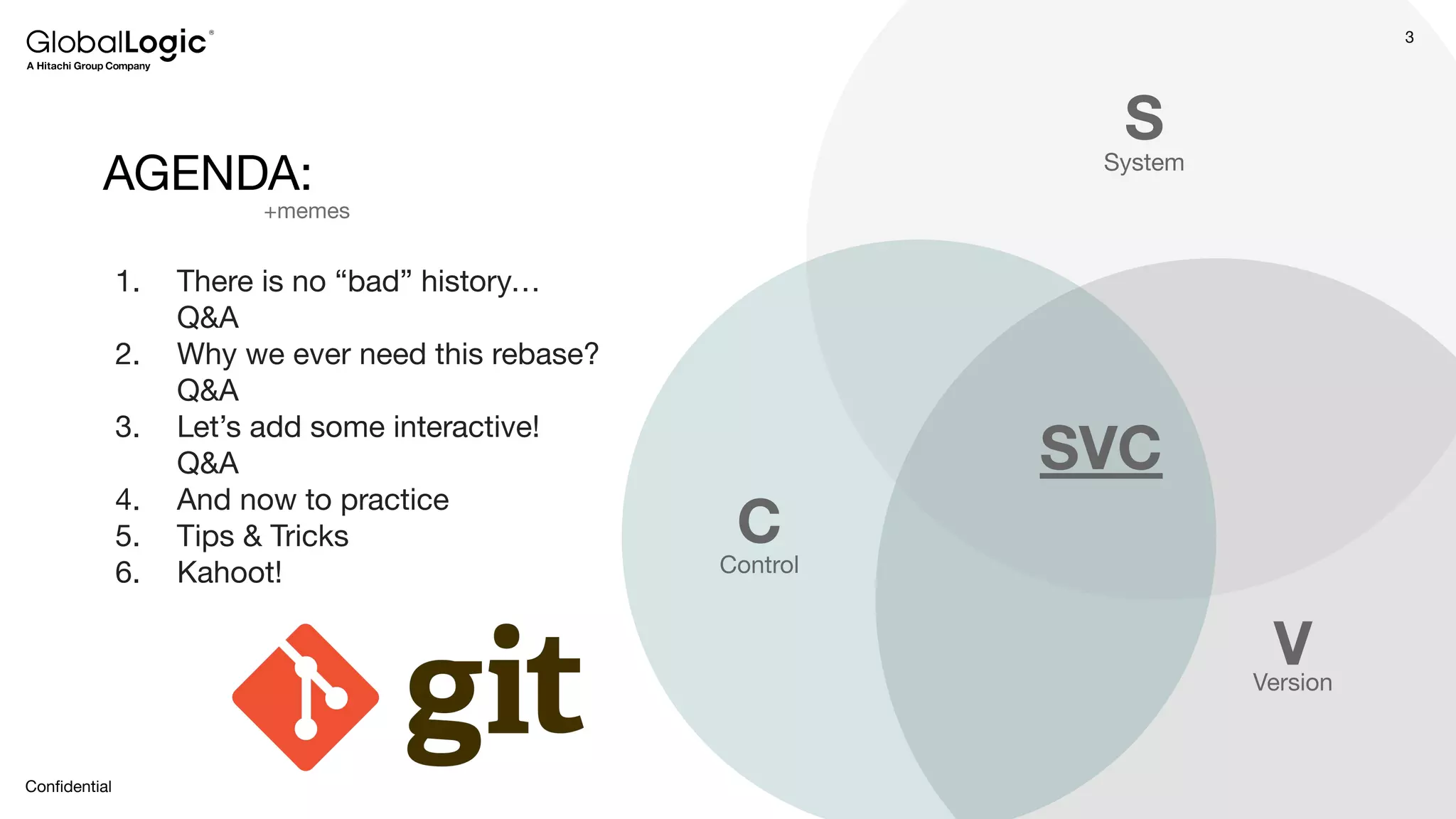 GlobalLogic®
A Hitachi Group Company

3

AGENDA:
+memes

1. There is no “bad” history…
Q&A
2. Why we ever need this rebase?
Q&A
3. Let’s add some interactive!
Q&A
4. And now to practice
5. Tips & Tricks
6. Kahoot!

git

S
System

SVC

C
Control

V
Version

Confidential